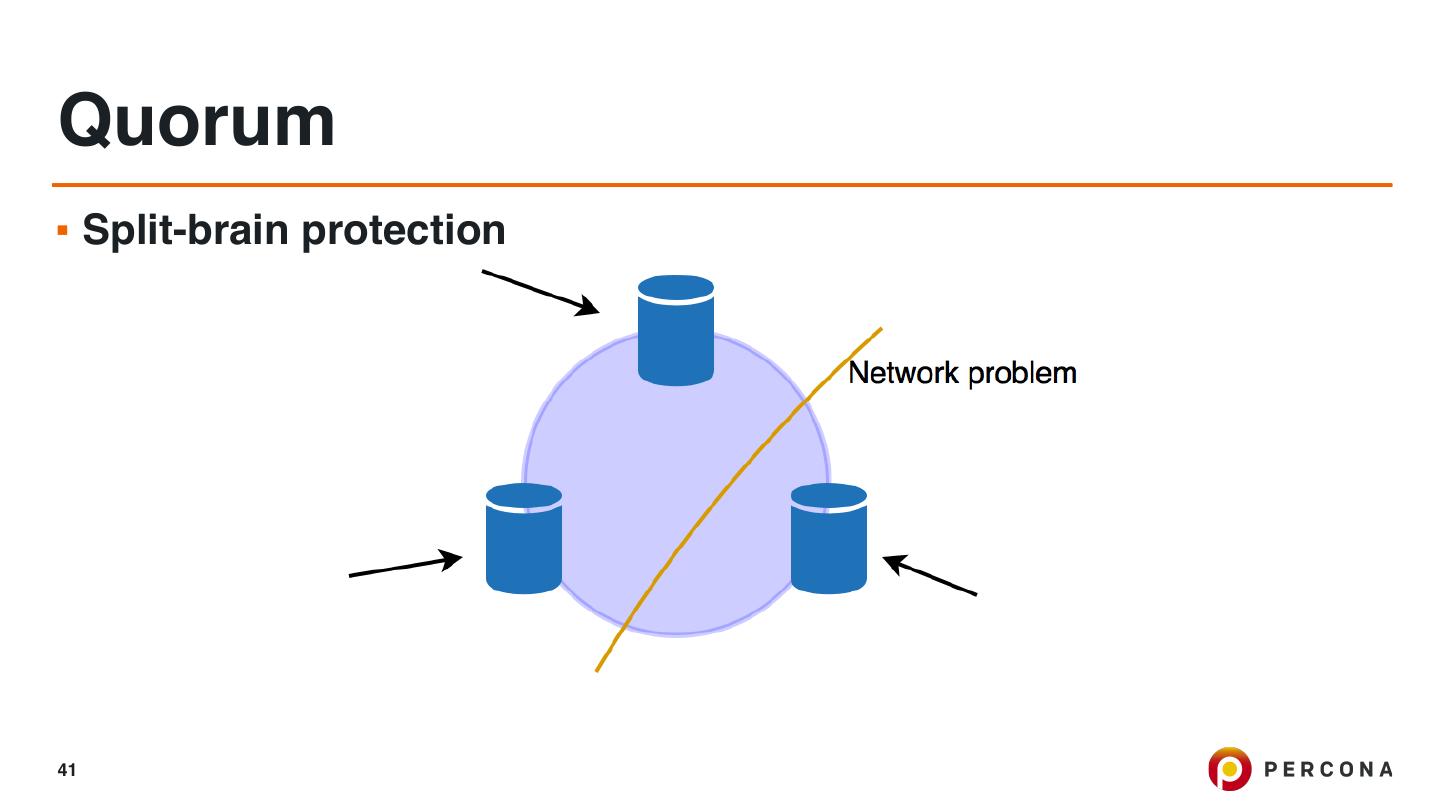 Quorum

▪ Split-brain protection

Network problem

41

PERCONA